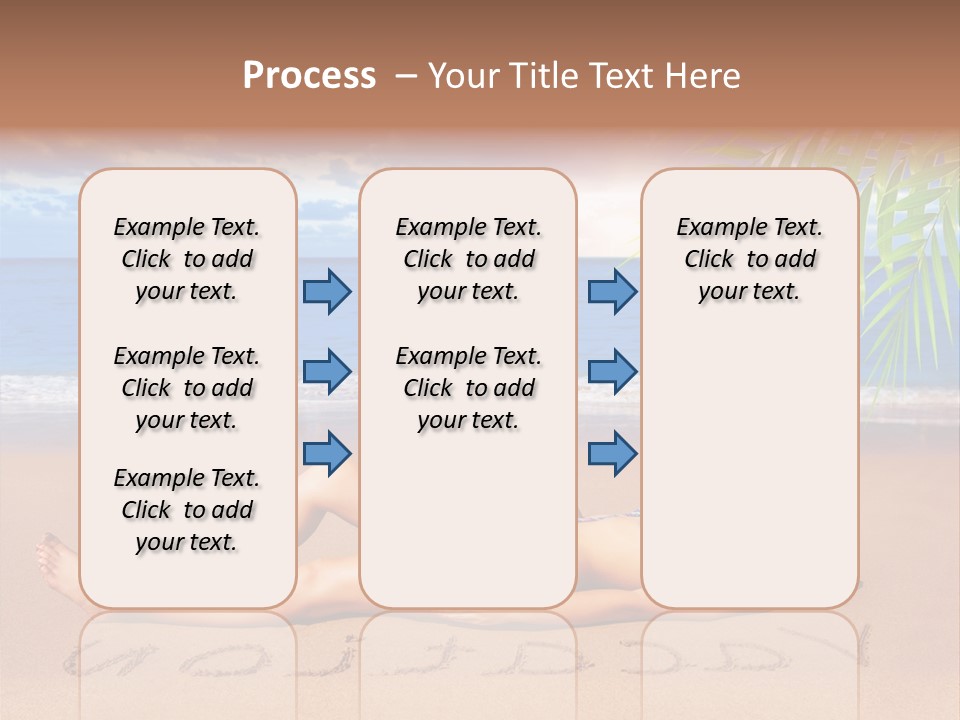 Process – Your Title Text Here

Example Text. Click to add your text.

Example Text. Click to add your text.

Example Text. Click to add your text.

Example Text. Click to add your text.

Example Text. Click to add your text.

Example Text. Click to add your text.